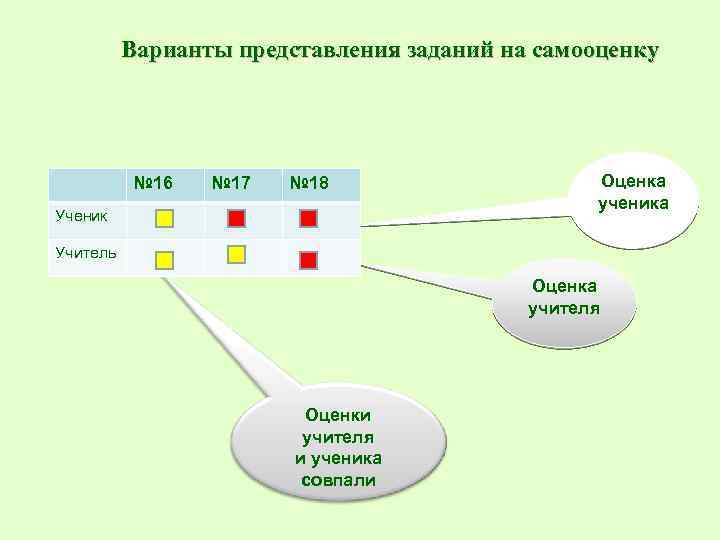 Варианты представления заданий на самооценку

| | №16 | №17 | №18 |
|---|---|---|---|
| Ученик | | | |
| Учитель | | | |

Оценка ученика

Оценка учителя

Оценки учителя и ученика совпали